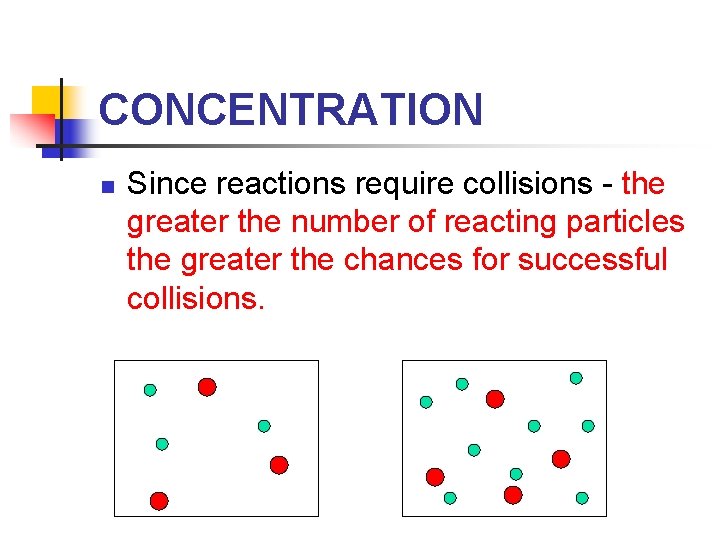 CONCENTRATION

Since reactions require collisions - the greater the number of reacting particles the greater the chances for successful collisions.